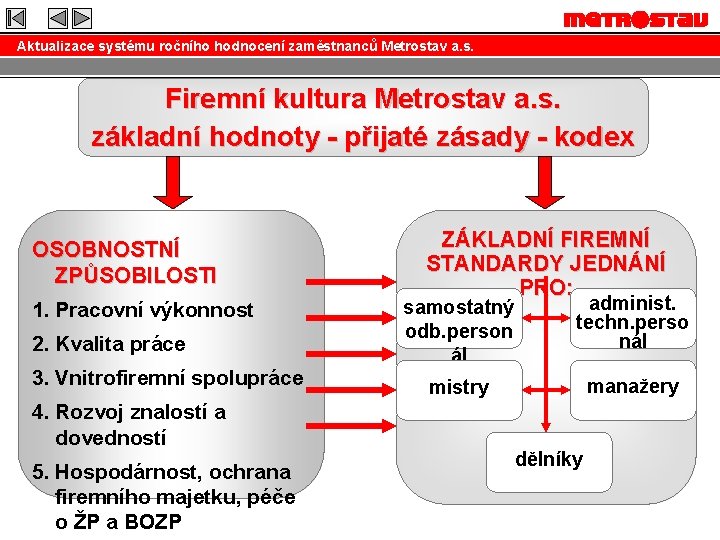 METROSTAV

Aktualizace systému ročního hodnocení zaměstnanců Metrostav a.s.

Firemní kultura Metrostav a.s.
základní hodnoty - přijaté zásady - kodex

OSOBNOSTNÍ ZPŮSOBILOSTI
1. Pracovní výkonnost
2. Kvalita práce
3. Vnitrofiremní spolupráce
4. Rozvoj znalostí a dovedností
5. Hospodárnost, ochrana firemního majetku, péče o ŽP a BOZP

ZÁKLADNÍ FIREMNÍ STANDARDY JEDNÁNÍ PRO:

samostatný odb.personál

administ. techn.personál

mistry

manažery

dělníky